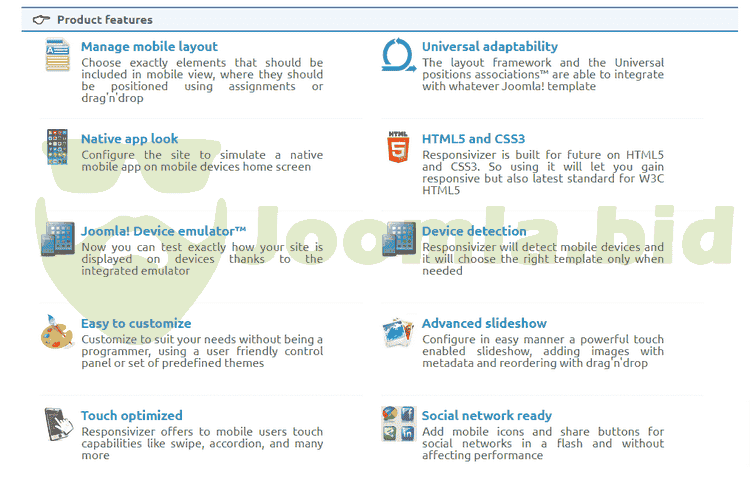 Product features

Manage mobile layout
Choose exactly elements that should be included in mobile view, where they should be positioned using assignments or drag'n'drop

Native app look
Configure the site to simulate a native mobile app on mobile devices home screen

Joomla! Device emulator™
Now you can test exactly how your site is displayed on devices thanks to the integrated emulator

Easy to customize
Customize to suit your needs without being a programmer, using a user friendly control panel or set of predefined themes

Touch optimized
Responsivizer offers to mobile users touch capabilities like swipe, accordion, and many more

Universal adaptability
The layout framework and the Universal positions associations™ are able to integrate with whatever Joomla! template

HTML5 and CSS3
Responsivizer is built for future on HTML5 and CSS3. So using it will let you gain responsive but also latest standard for W3C HTML5

Device detection
Responsivizer will detect mobile devices and it will choose the right template only when needed

Advanced slideshow
Configure in easy manner a powerful touch enabled slideshow, adding images with metadata and reordering with drag'n'drop

Social network ready
Add mobile icons and share buttons for social networks in a flash and without affecting performance

Joomla bid